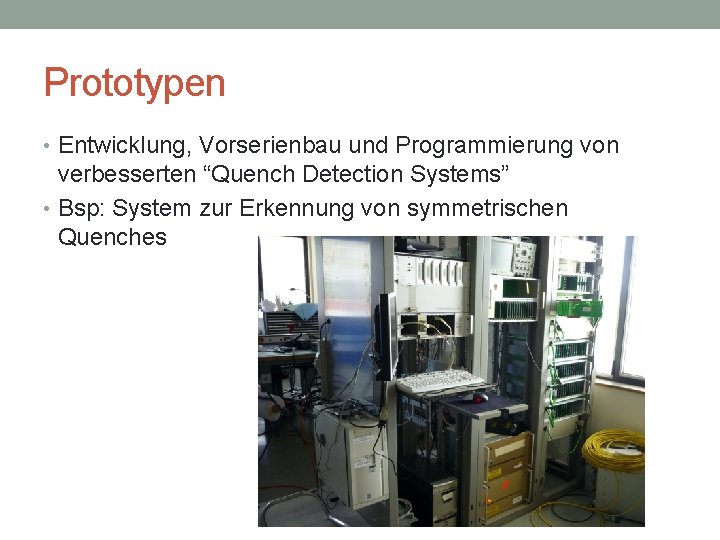 Prototypen

• Entwicklung, Vorserienbau und Programmierung von verbesserten “Quench Detection Systems”

• Bsp: System zur Erkennung von symmetrischen Quenches